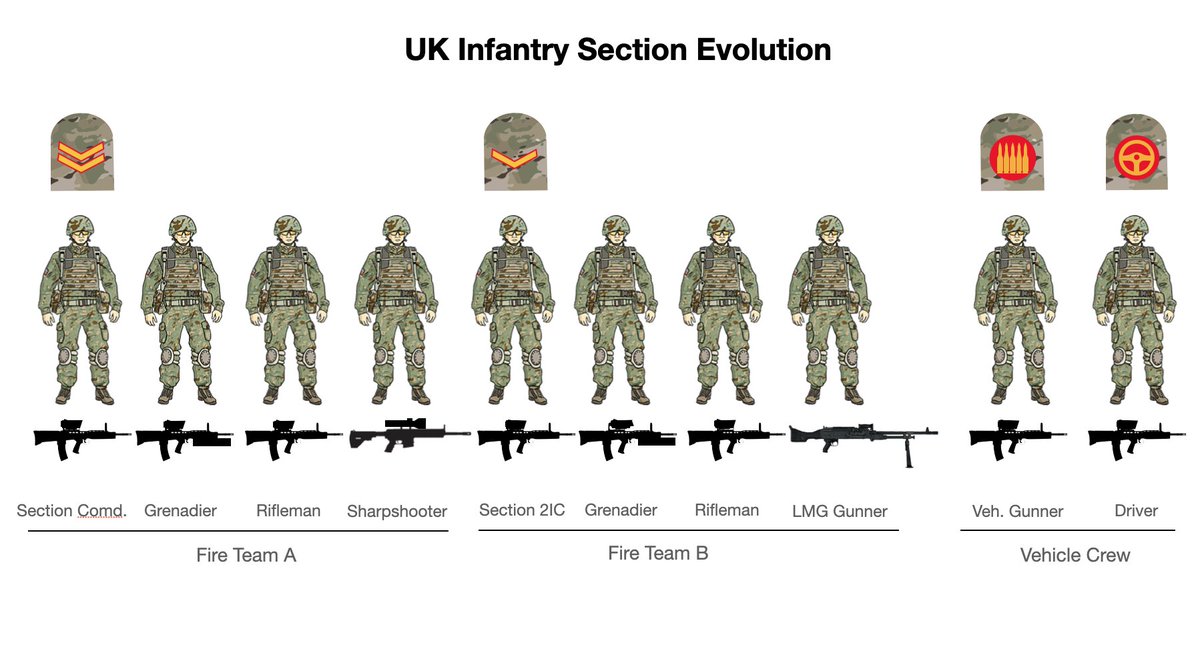 UK Infantry Section Evolution

Section Comd. Grenadier Rifleman Sharpshooter

Fire Team A

Section 2IC Grenadier Rifleman LMG Gunner

Fire Team B

Veh. Gunner Driver

Vehicle Crew